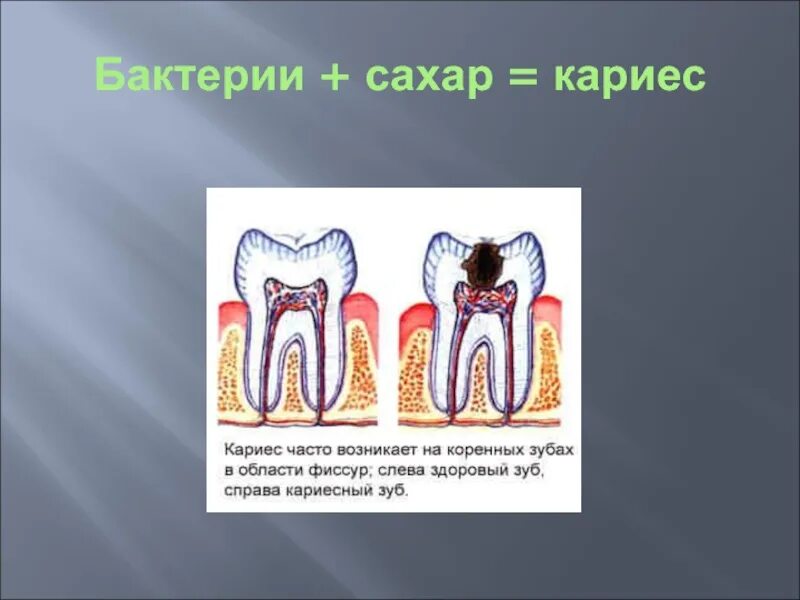 Бактерии + сахар = кариес

Кариес часто возникает на коренных зубах в области фиссур; слева здоровый зуб, справа кариесный зуб.